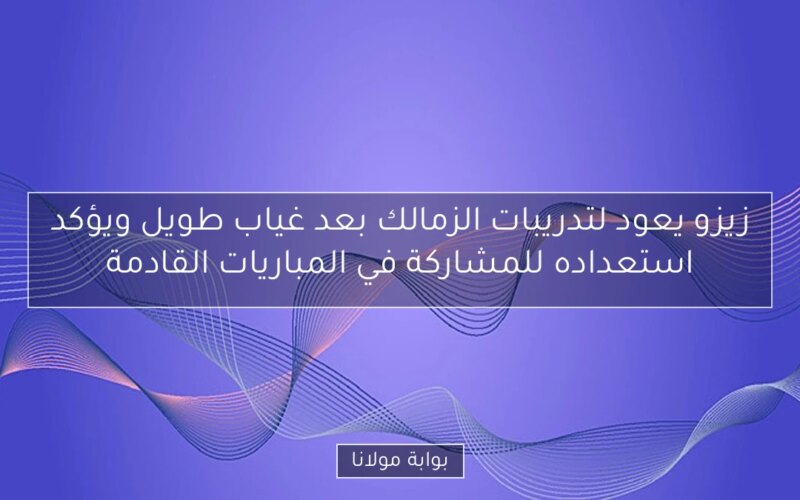 زيزو يعود لتدريبات الزمالك بعد غياب طويل ويؤكد استعداده للمشاركة في المباريات القادمة

بوابة مولانا